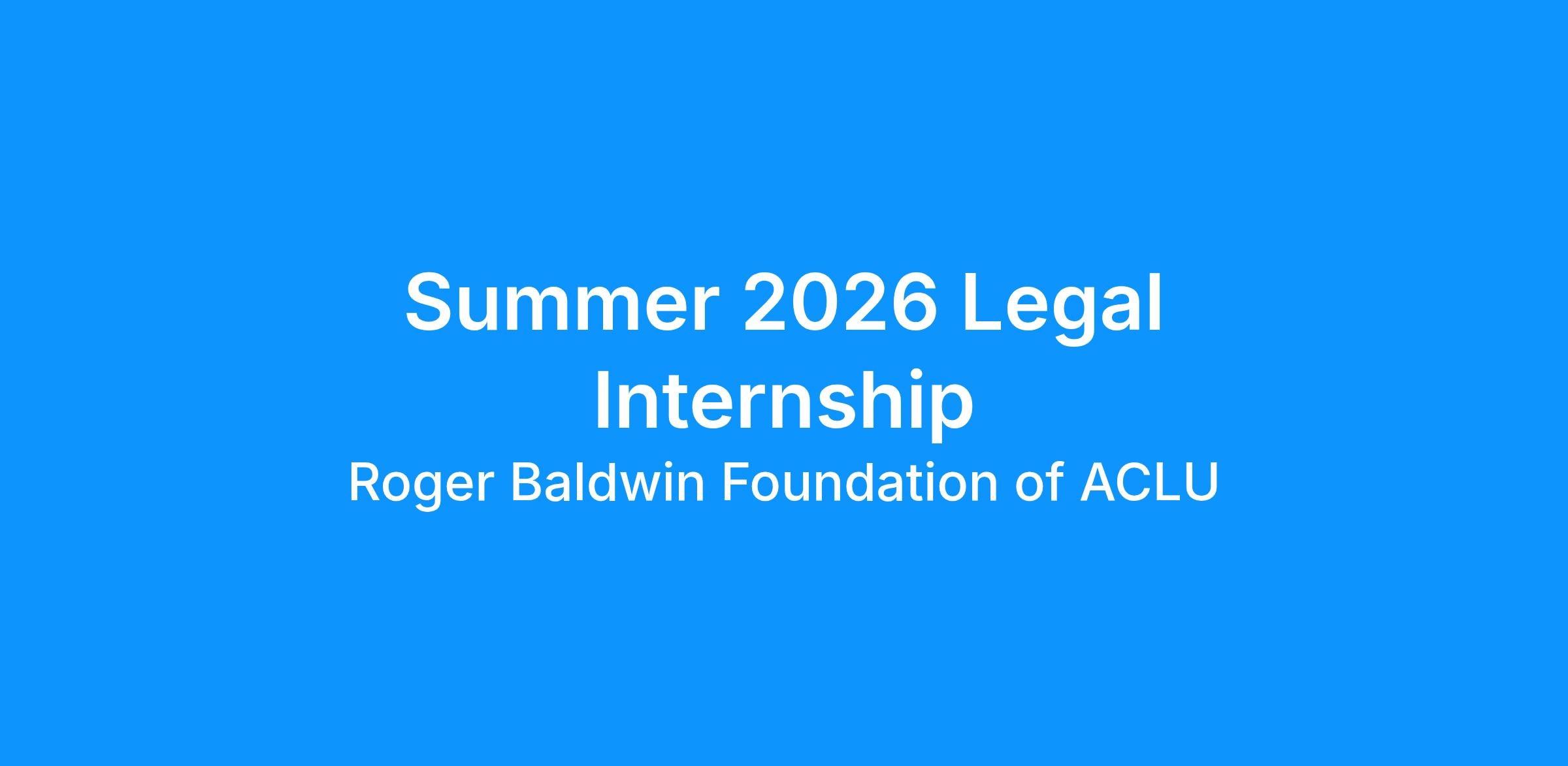 Summer 2026 Legal Internship

Roger Baldwin Foundation of ACLU